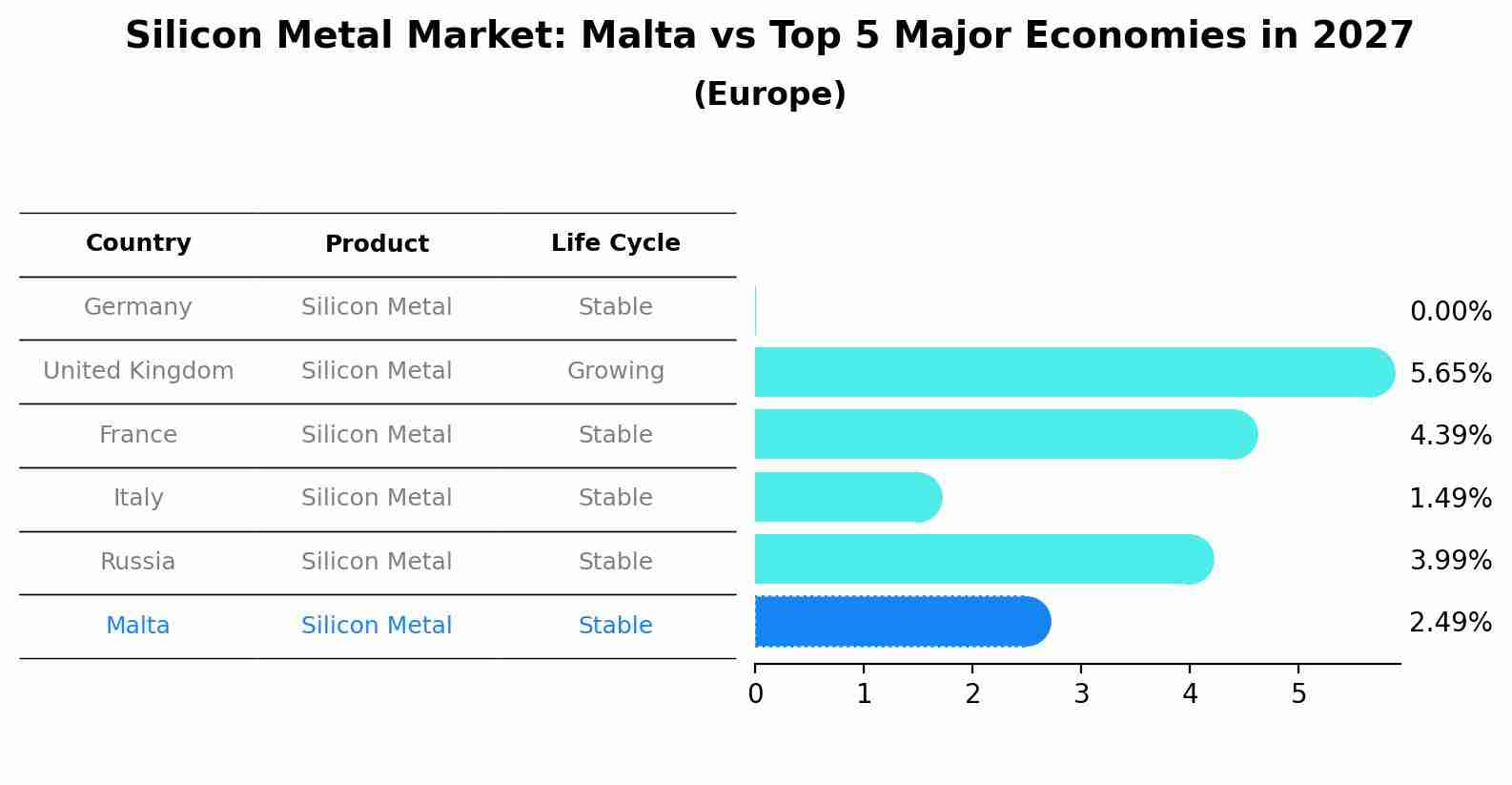 Silicon Metal Market: Malta vs Top 5 Major Economies in 2027
(Europe)

| Country | Product | Life Cycle |
|---|---|---|
| Germany | Silicon Metal | Stable |
| United Kingdom | Silicon Metal | Growing |
| France | Silicon Metal | Stable |
| Italy | Silicon Metal | Stable |
| Russia | Silicon Metal | Stable |
| Malta | Silicon Metal | Stable |

0.00%
5.65%
4.39%
1.49%
3.99%
2.49%

0 1 2 3 4 5